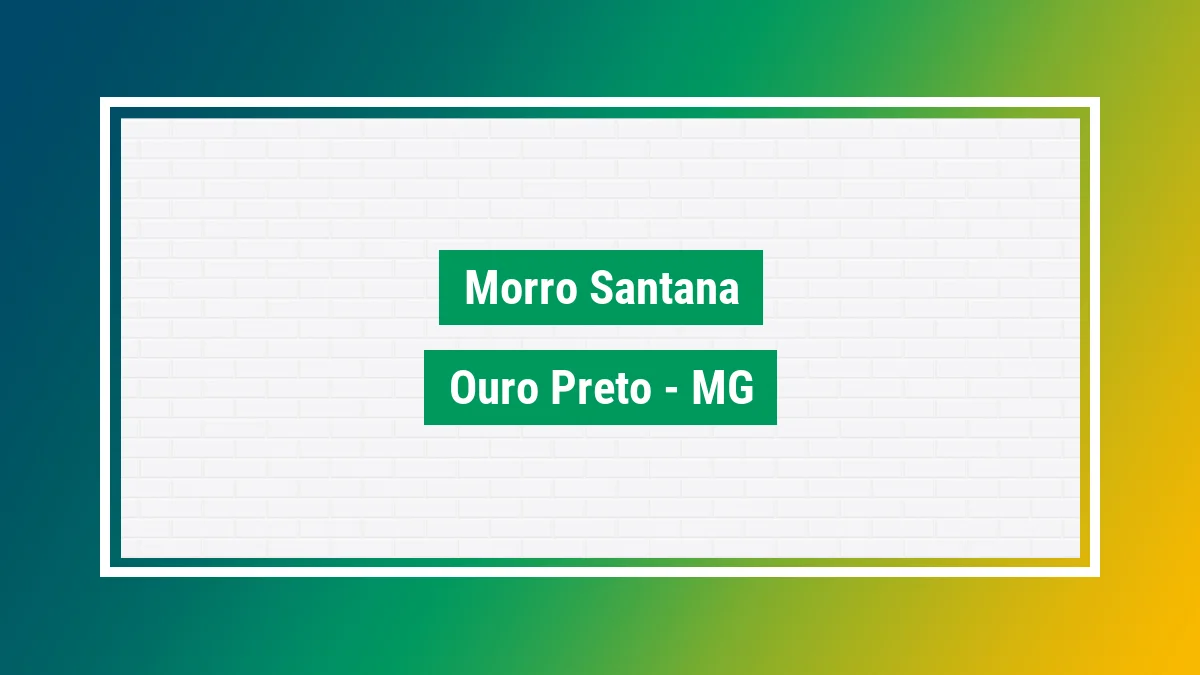 Morro Santana

Ouro Preto - MG